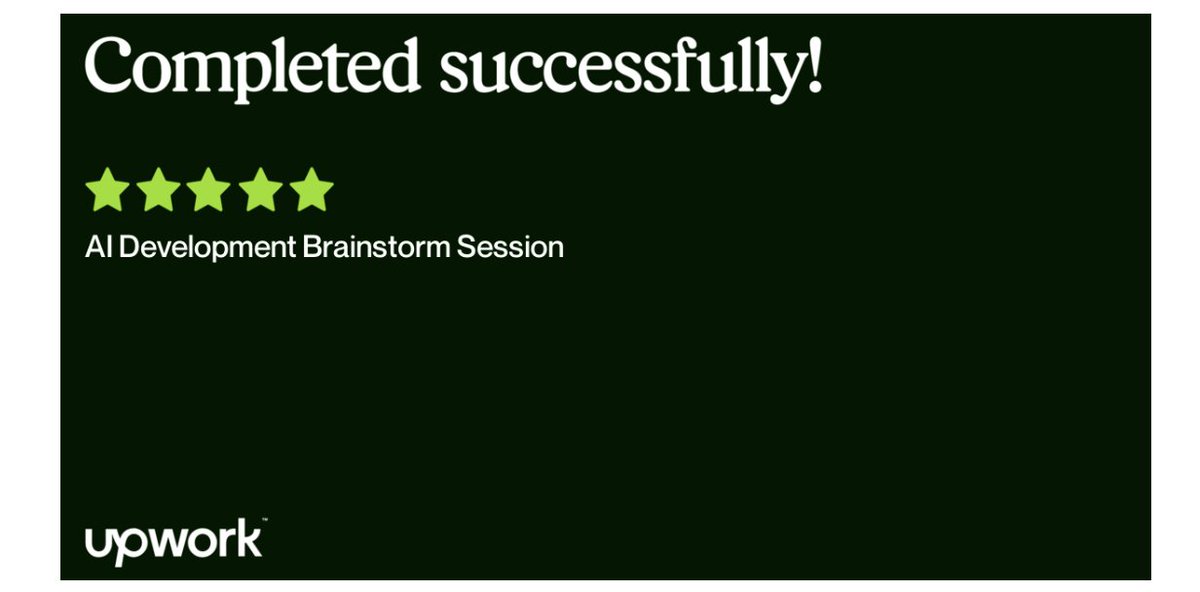 Completed successfully!

AI Development Brainstorm Session

upwork™